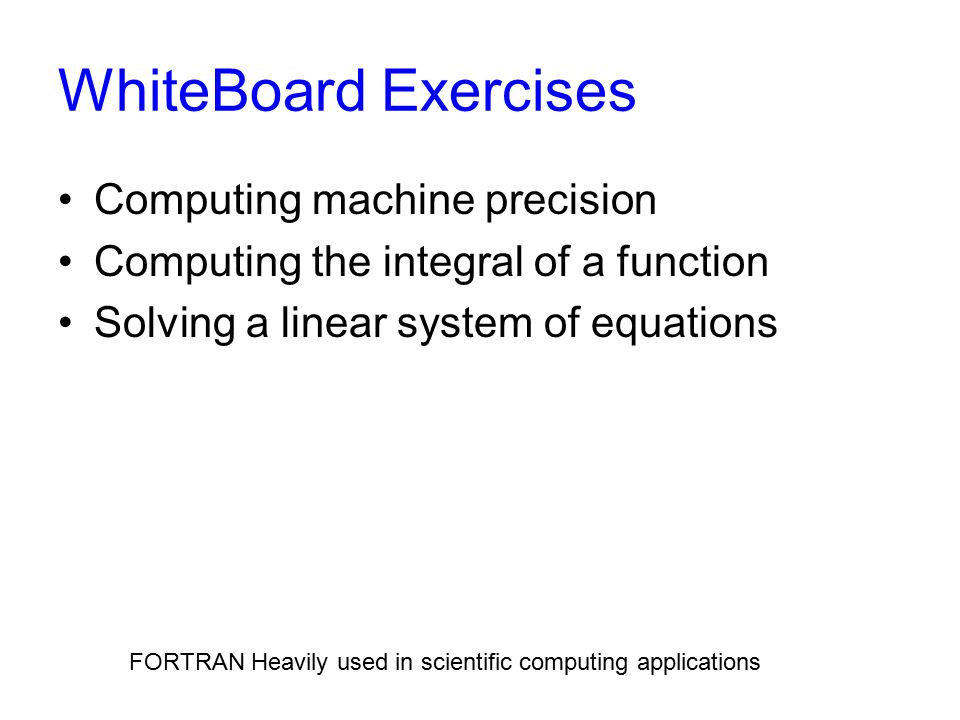 WhiteBoard Exercises

• Computing machine precision
• Computing the integral of a function
• Solving a linear system of equations

FORTRAN Heavily used in scientific computing applications